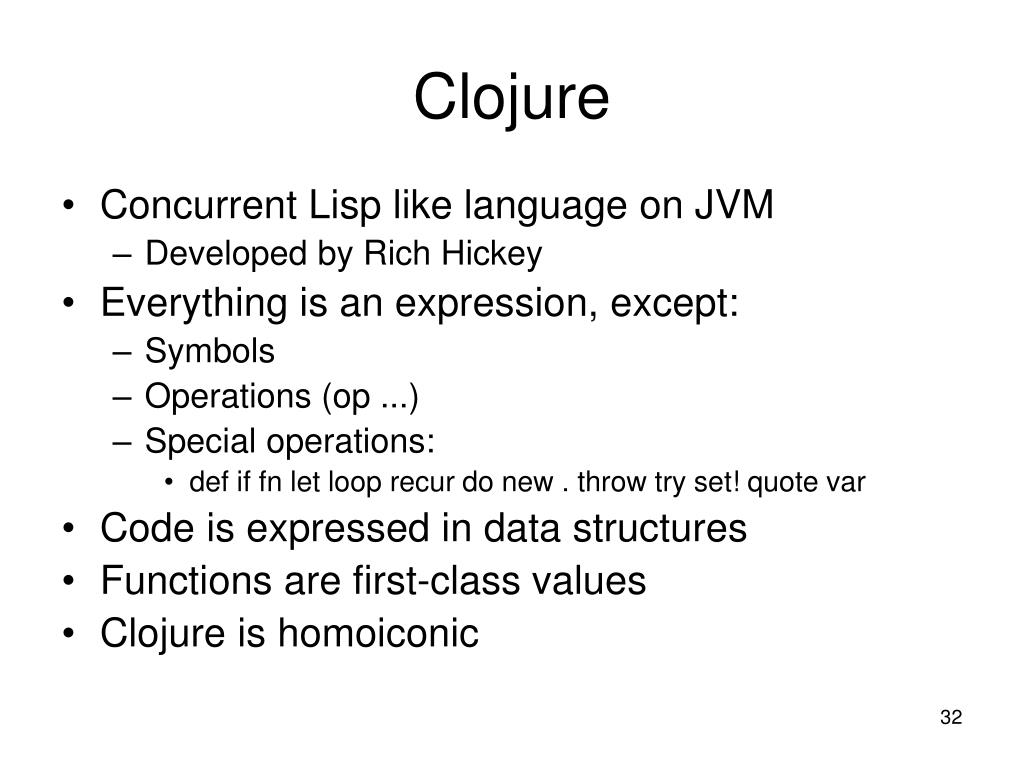 Clojure

• Concurrent Lisp like language on JVM
  – Developed by Rich Hickey
• Everything is an expression, except:
  – Symbols
  – Operations (op ...)
  – Special operations:
    • def if fn let loop recur do new . throw try set! quote var
• Code is expressed in data structures
• Functions are first-class values
• Clojure is homoiconic

32